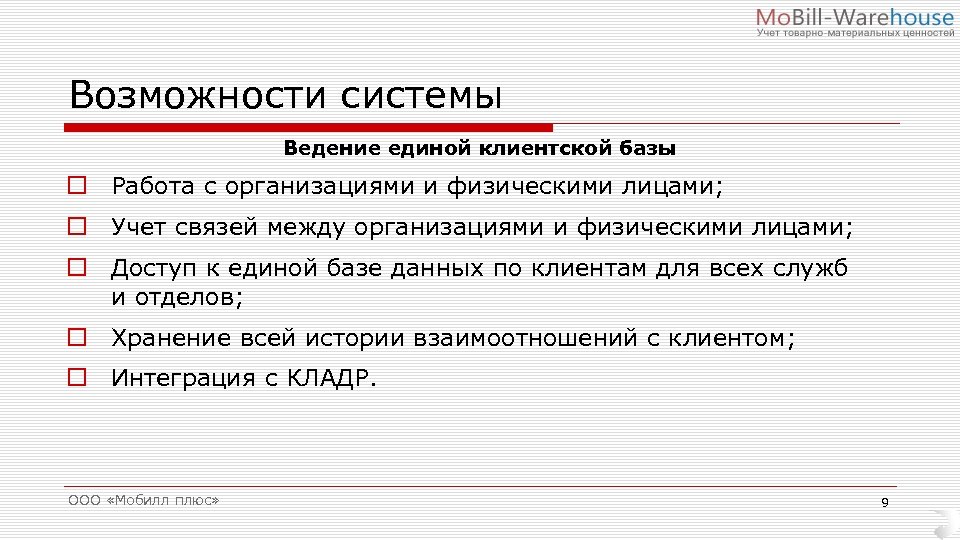 MoBill-Warehouse
Учет товарно-материальных ценностей

Возможности системы

Ведение единой клиентской базы

Работа с организациями и физическими лицами;

Учет связей между организациями и физическими лицами;

Доступ к единой базе данных по клиентам для всех служб и отделов;

Хранение всей истории взаимоотношений с клиентом;

Интеграция с КЛАДР.

ООО «Мобилл плюс»

9